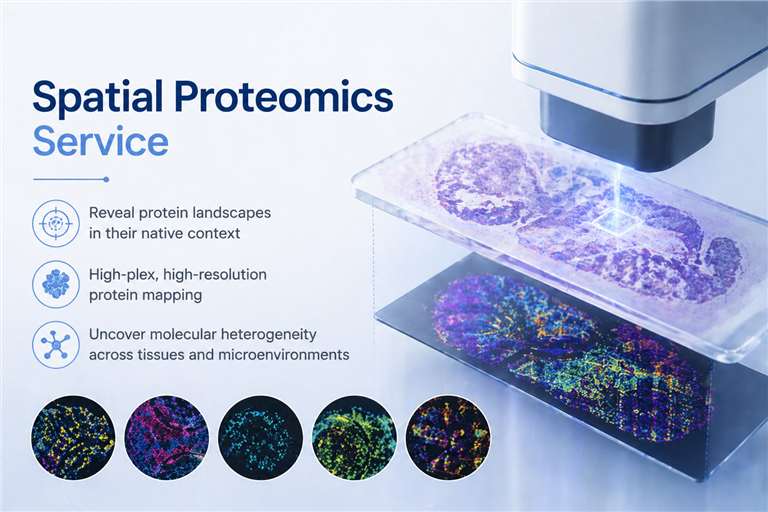 Spatial Proteomics Service

Reveal protein landscapes in their native context

High-plex, high-resolution protein mapping

Uncover molecular heterogeneity across tissues and microenvironments